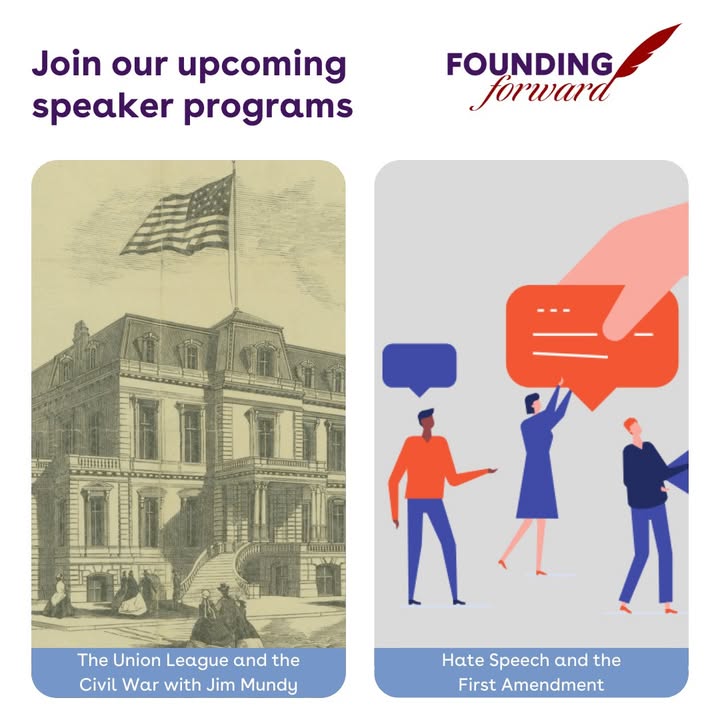 Join our upcoming speaker programs

FOUNDING forward

The Union League and the Civil War with Jim Mundy

Hate Speech and the First Amendment